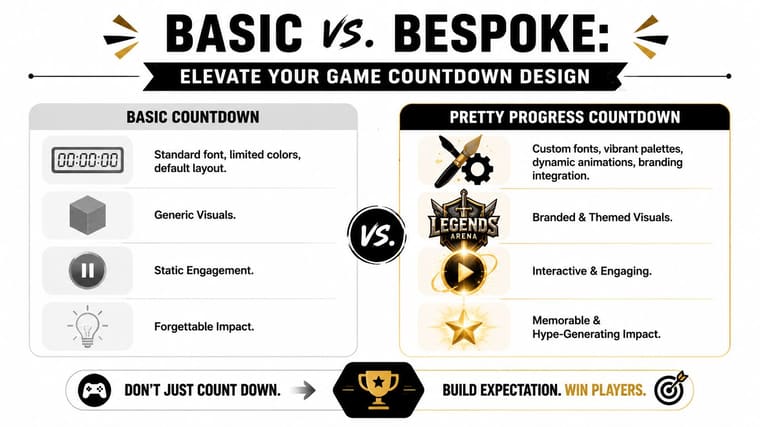 BASIC VS. BESPOKE:

ELEVATE YOUR GAME COUNTDOWN DESIGN

BASIC COUNTDOWN

00:00:00

Standard font, limited colors, default layout.

Generic Visuals.

Static Engagement.

Forgettable Impact.

VS.

PRETTY PROGRESS COUNTDOWN

Custom fonts, vibrant palettes, dynamic animations, branding integration.

LEGENDS ARENA

Branded & Themed Visuals.

Interactive & Engaging.

Memorable & Hype-Generating Impact.

DON'T JUST COUNT DOWN.

BUILD EXPECTATION. WIN PLAYERS.